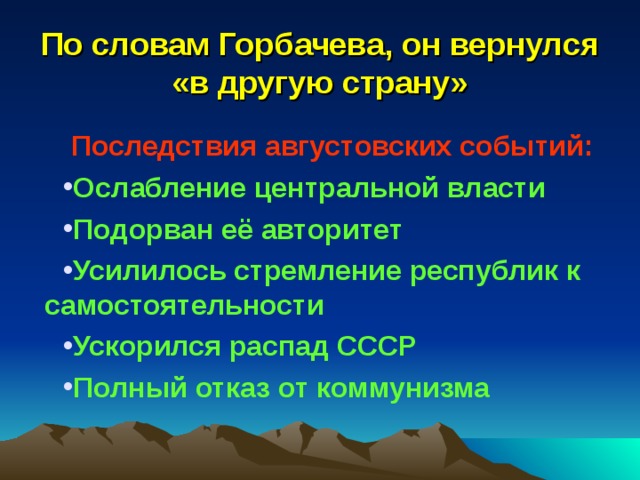 По словам Горбачева, он вернулся «в другую страну»

Последствия августовских событий:

•Ослабление центральной власти

•Подорван её авторитет

•Усилилось стремление республик к самостоятельности

•Ускорился распад СССР

•Полный отказ от коммунизма